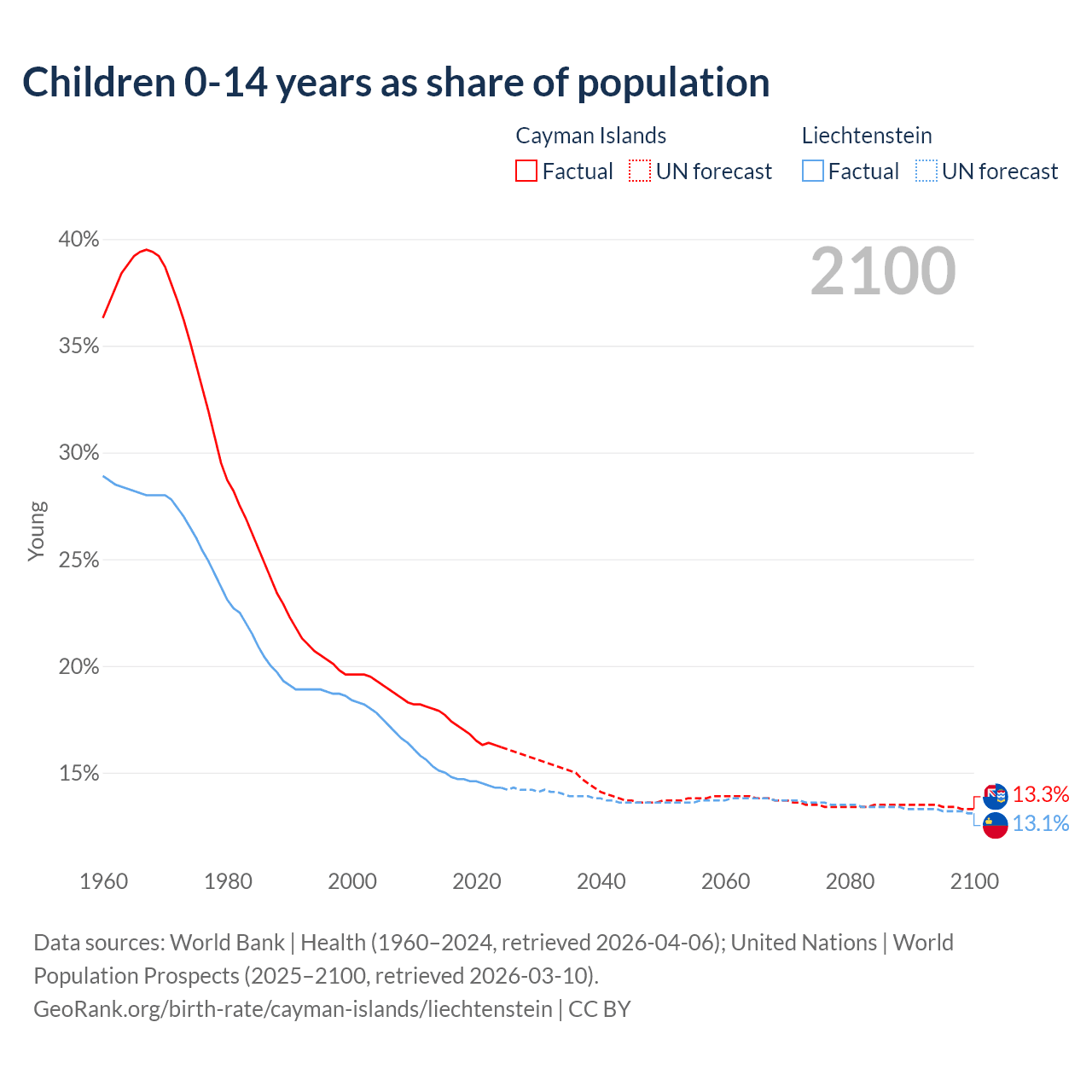 Children 0-14 years as share of population

Cayman Islands
Factual
UN forecast

Liechtenstein
Factual
UN forecast

2100

40%
35%
30%
25%
20%
15%

Young

13.3%
13.1%

1960
1980
2000
2020
2040
2060
2080
2100

Data sources: World Bank | Health (1960–2024, retrieved 2026-04-06); United Nations | World Population Prospects (2025–2100, retrieved 2026-03-10).
GeoRank.org/birth-rate/cayman-islands/liechtenstein | CC BY